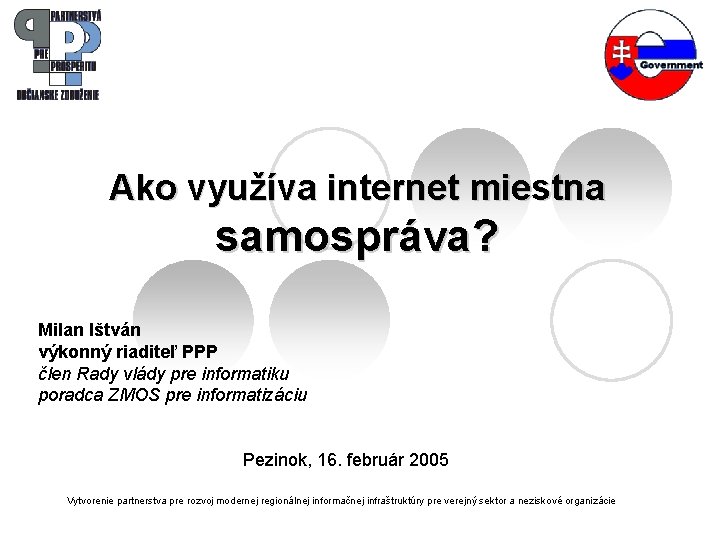 PARTNERSTVÁ
PRE
PROSPERITU
OBČIANSKE ZDRUŽENIE

Government

Ako využíva internet miestna samospráva?

Milan Ištván
výkonný riaditeľ PPP
člen Rady vlády pre informatiku
poradca ZMOS pre informatizáciu

Pezinok, 16. február 2005

Vytvorenie partnerstva pre rozvoj modernej regionálnej informačnej infraštruktúry pre verejný sektor a neziskové organizácie